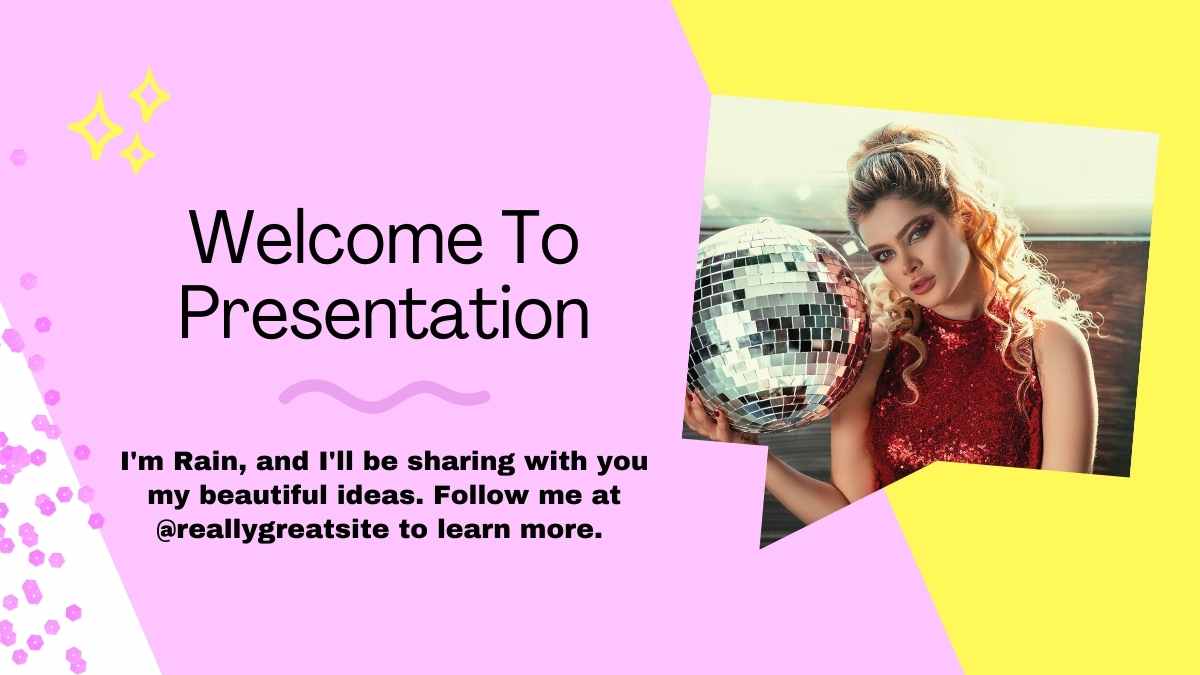 Welcome To Presentation

I'm Rain, and I'll be sharing with you my beautiful ideas. Follow me at @reallygreatsite to learn more.